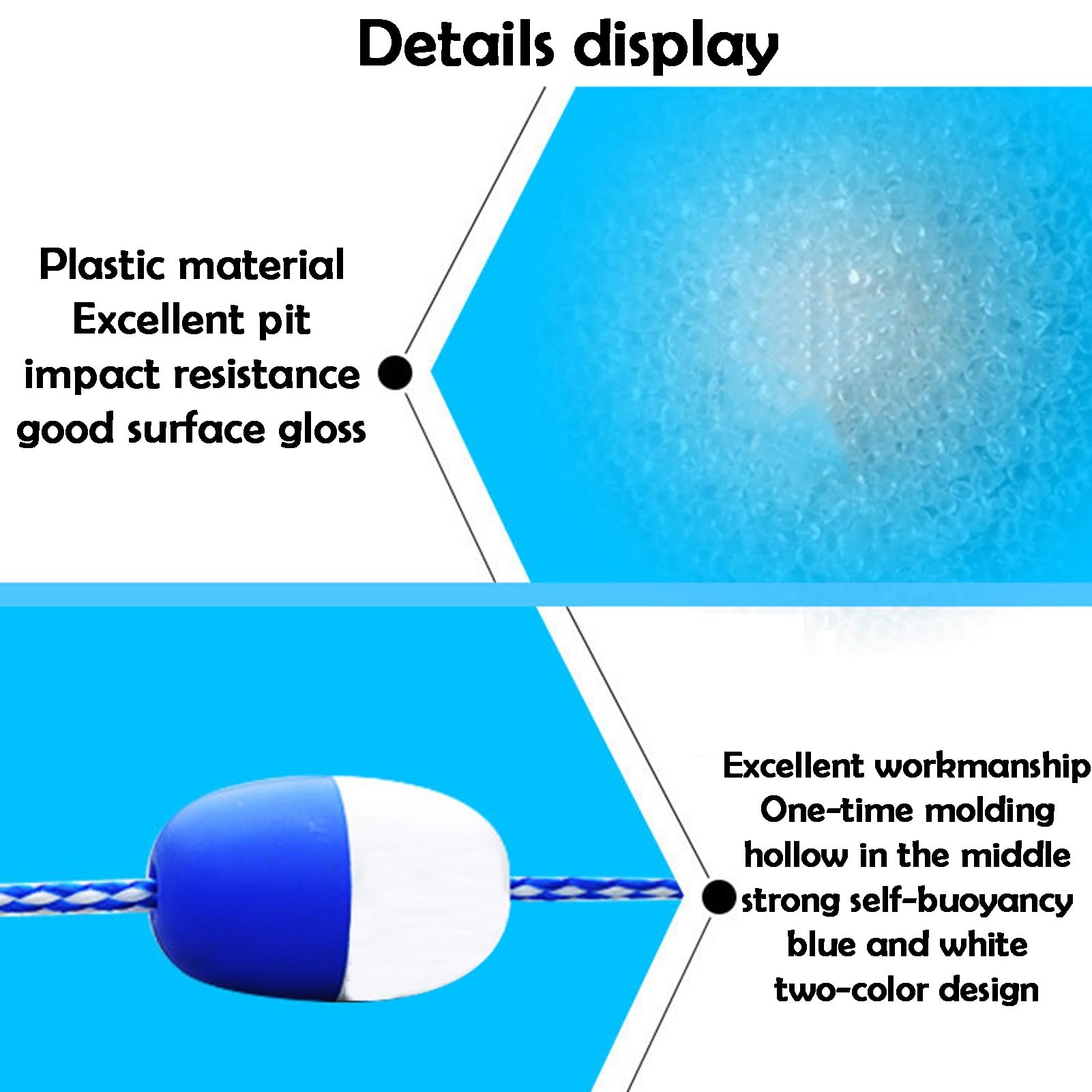 Details display

Plastic material
Excellent pit
impact resistance
good surface gloss

Excellent workmanship
One-time molding
hollow in the middle
strong self-buoyancy
blue and white
two-color design